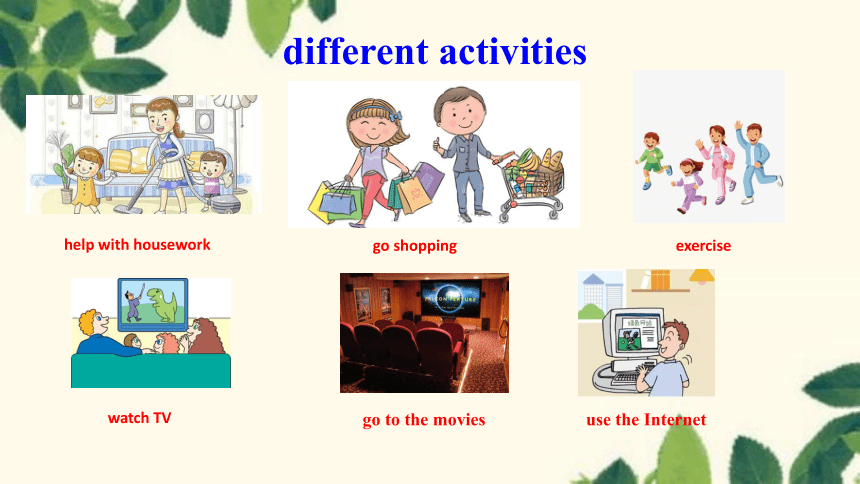 different activities

help with housework

go shopping

exercise

watch TV

go to the movies

use the Internet